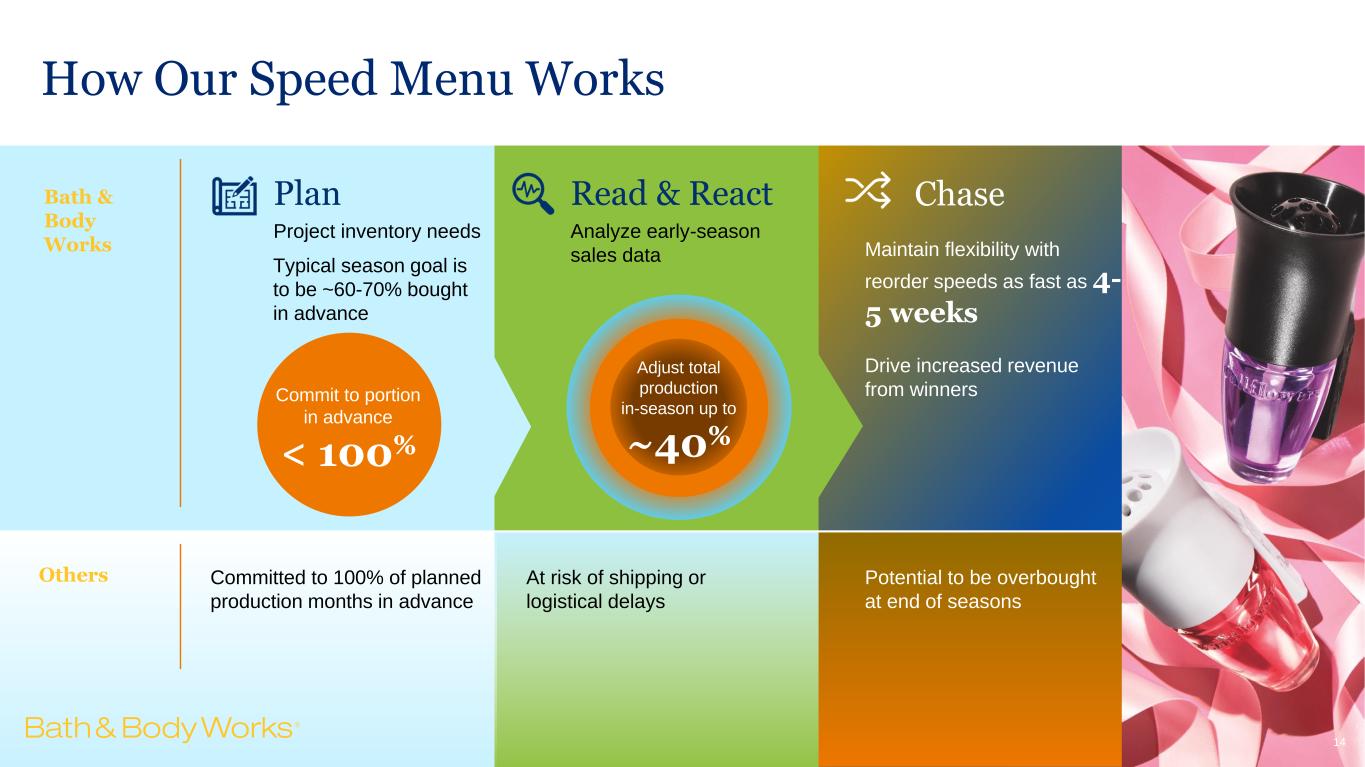 How Our Speed Menu Works

Bath & Body Works

Plan

Project inventory needs

Typical season goal is to be ~60-70% bought in advance

Commit to portion in advance

< 100%

Read & React

Analyze early-season sales data

Adjust total production in-season up to

~40%

Chase

Maintain flexibility with reorder speeds as fast as 4-5 weeks

Drive increased revenue from winners

Others

Committed to 100% of planned production months in advance

At risk of shipping or logistical delays

Potential to be overbought at end of seasons

Bath & Body Works®

14